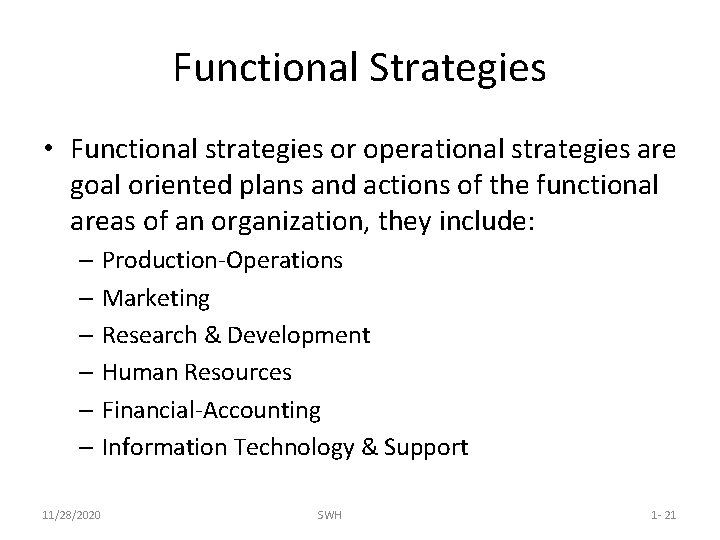 Functional Strategies

• Functional strategies or operational strategies are goal oriented plans and actions of the functional areas of an organization, they include:
– Production-Operations
– Marketing
– Research & Development
– Human Resources
– Financial-Accounting
– Information Technology & Support

11/28/2020 SWH 1- 21